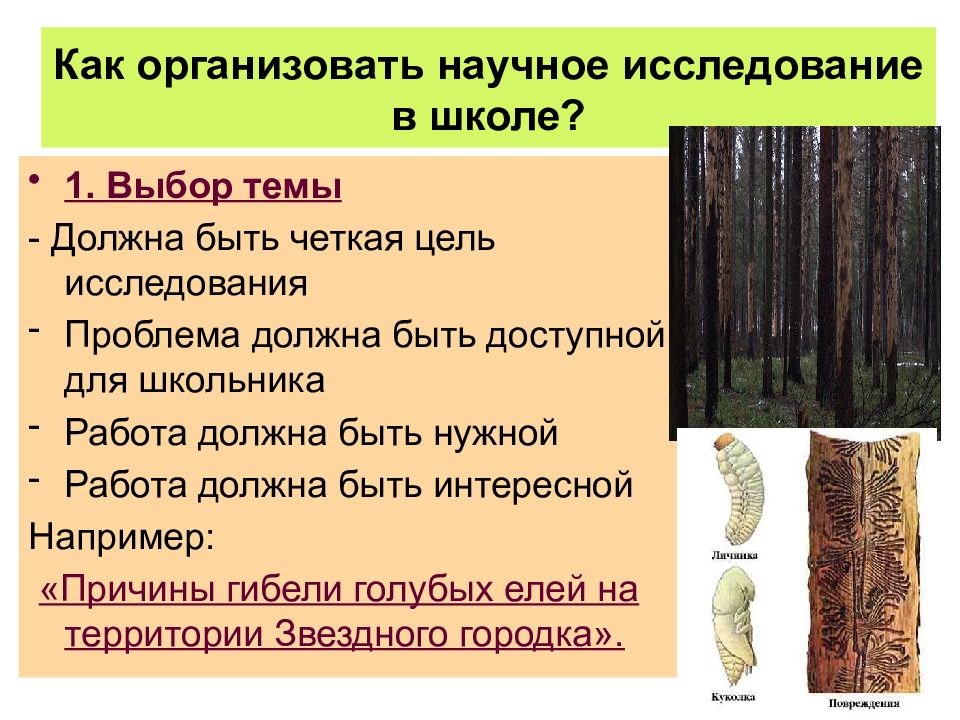 Как организовать научное исследование в школе?

• 1. Выбор темы

- Должна быть четкая цель исследования

- Проблема должна быть доступной для школьника

- Работа должна быть нужной

- Работа должна быть интересной

Например:

«Причины гибели голубых елей на территории Звездного городка».

Личинка

Куколка

Повреждения